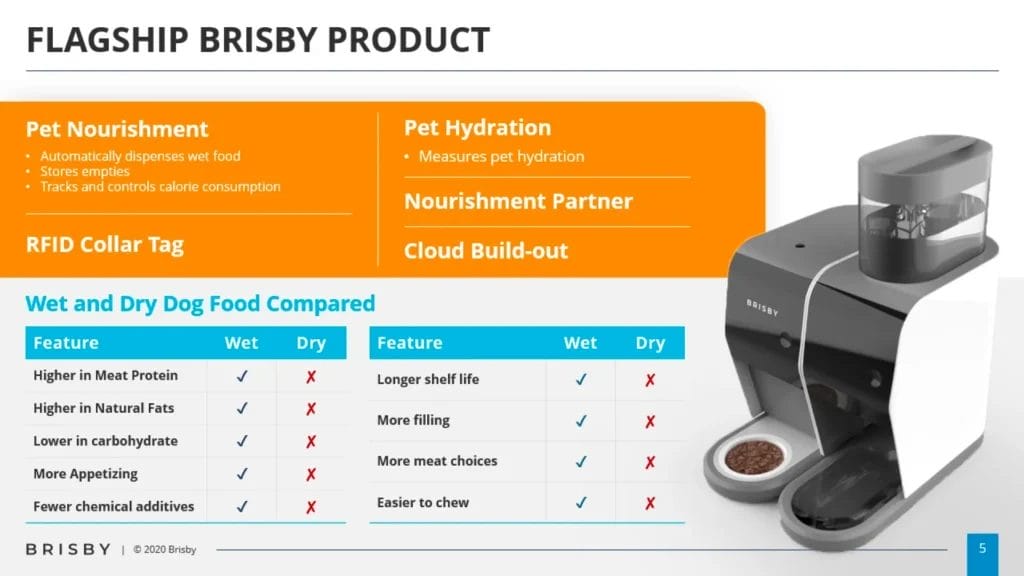 FLAGSHIP BRISBY PRODUCT

Pet Nourishment
• Automatically dispenses wet food
• Stores empties
• Tracks and controls calorie consumption

RFID Collar Tag

Pet Hydration
• Measures pet hydration

Nourishment Partner

Cloud Build-out

Wet and Dry Dog Food Compared

| Feature | Wet | Dry |
|---|---|---|
| Higher in Meat Protein | ✓ | ✗ |
| Higher in Natural Fats | ✓ | ✗ |
| Lower in carbohydrate | ✓ | ✗ |
| More Appetizing | ✓ | ✗ |
| Fewer chemical additives | ✓ | ✗ |

| Feature | Wet | Dry |
|---|---|---|
| Longer shelf life | ✓ | ✗ |
| More filling | ✓ | ✗ |
| More meat choices | ✓ | ✗ |
| Easier to chew | ✓ | ✗ |

BRISBY

BRISBY | © 2020 Brisby

5